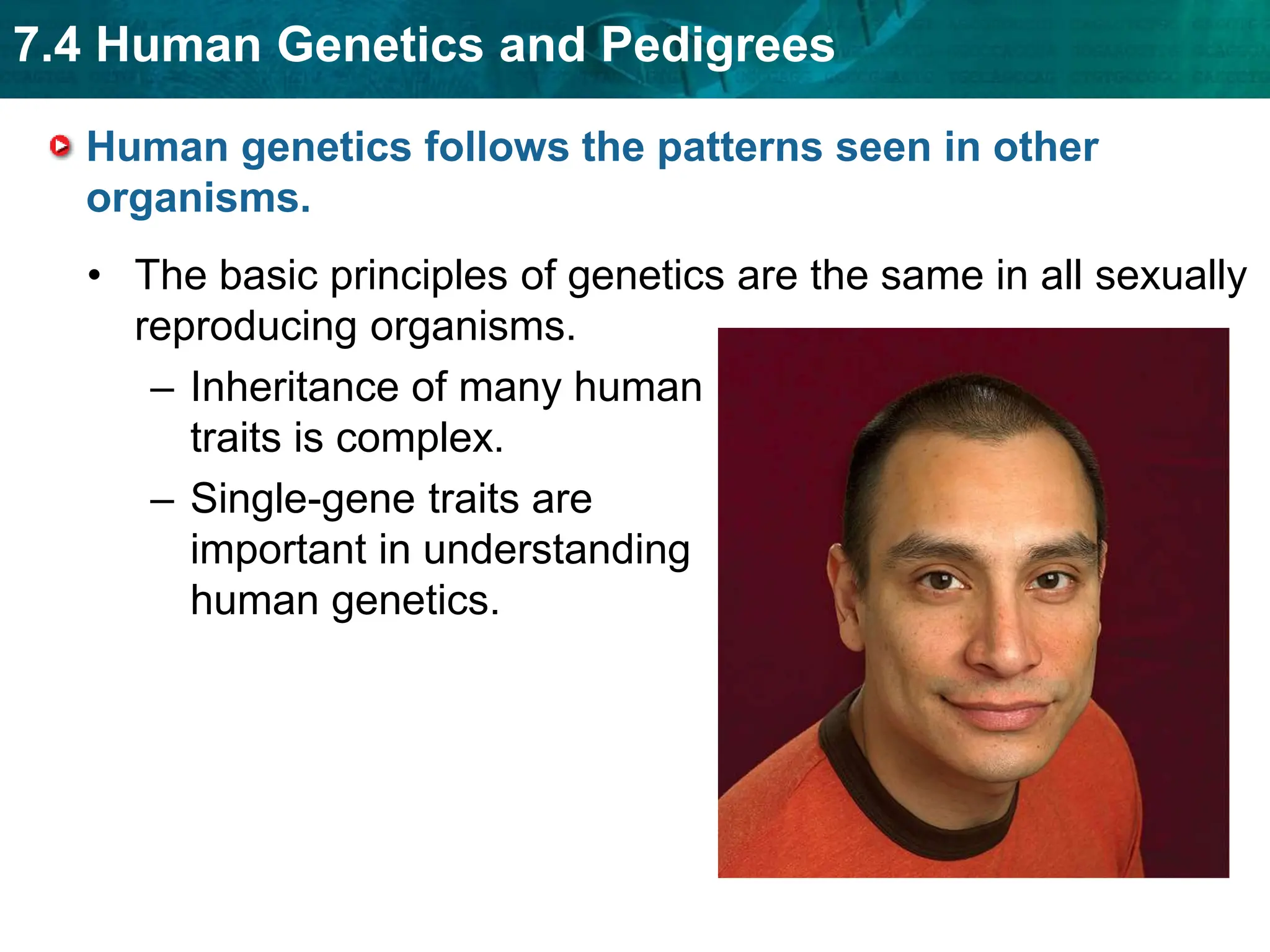 7.4 Human Genetics and Pedigrees

Human genetics follows the patterns seen in other organisms.

• The basic principles of genetics are the same in all sexually reproducing organisms.

– Inheritance of many human traits is complex.

– Single-gene traits are important in understanding human genetics.